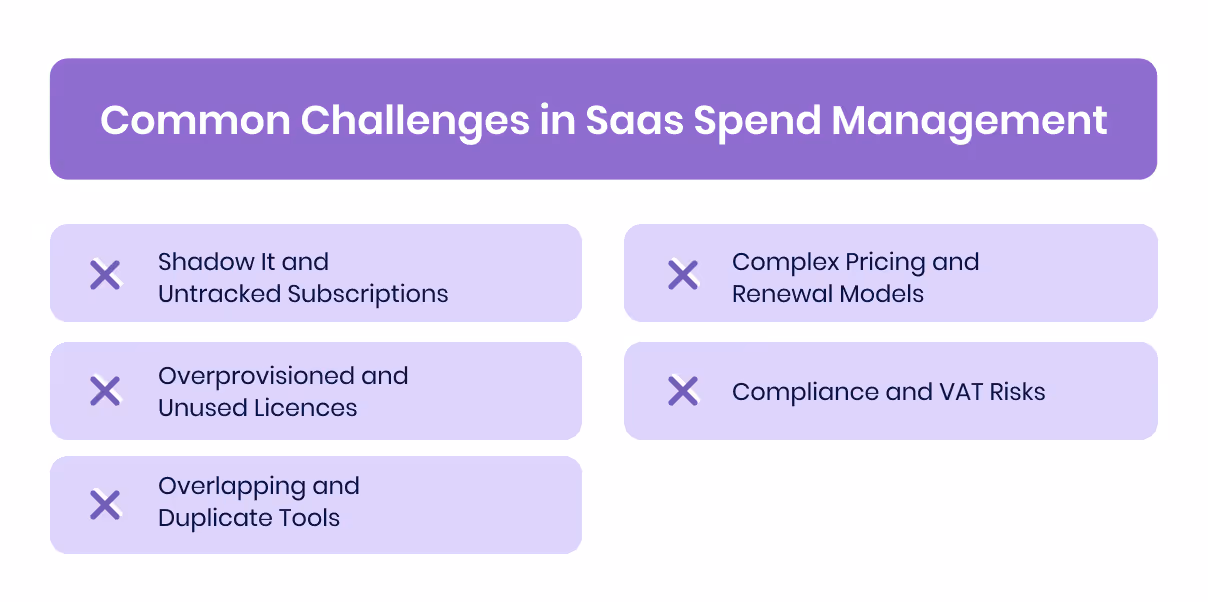 Common Challenges in Saas Spend Management

Shadow It and Untracked Subscriptions

Overprovisioned and Unused Licences

Overlapping and Duplicate Tools

Complex Pricing and Renewal Models

Compliance and VAT Risks